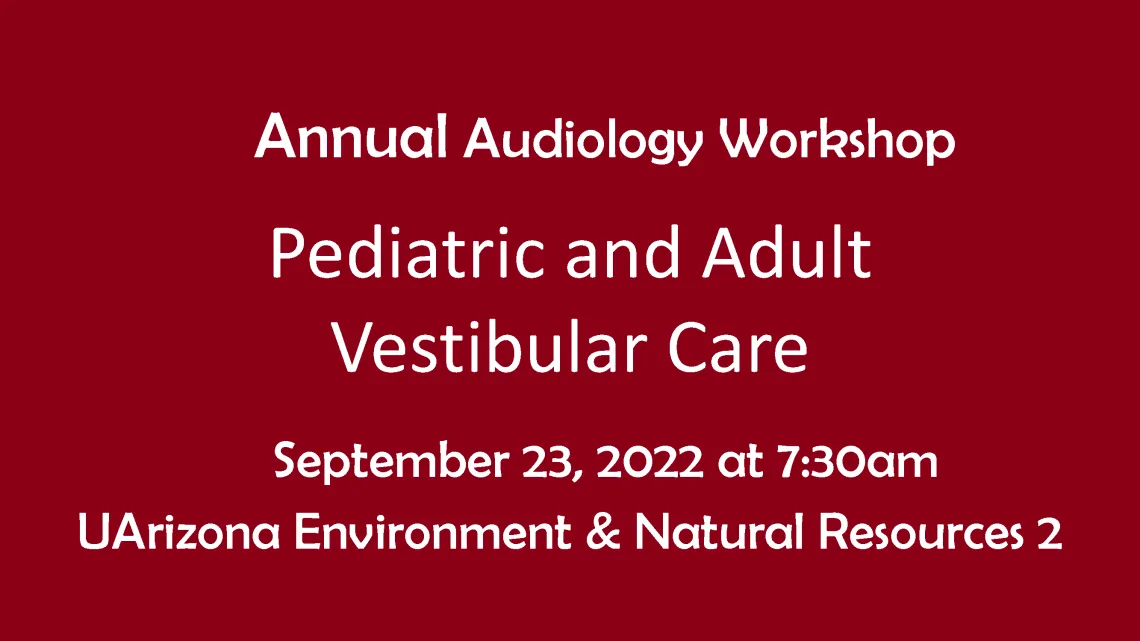 Annual Audiology Workshop

Pediatric and Adult Vestibular Care

September 23, 2022 at 7:30am

UArizona Environment & Natural Resources 2